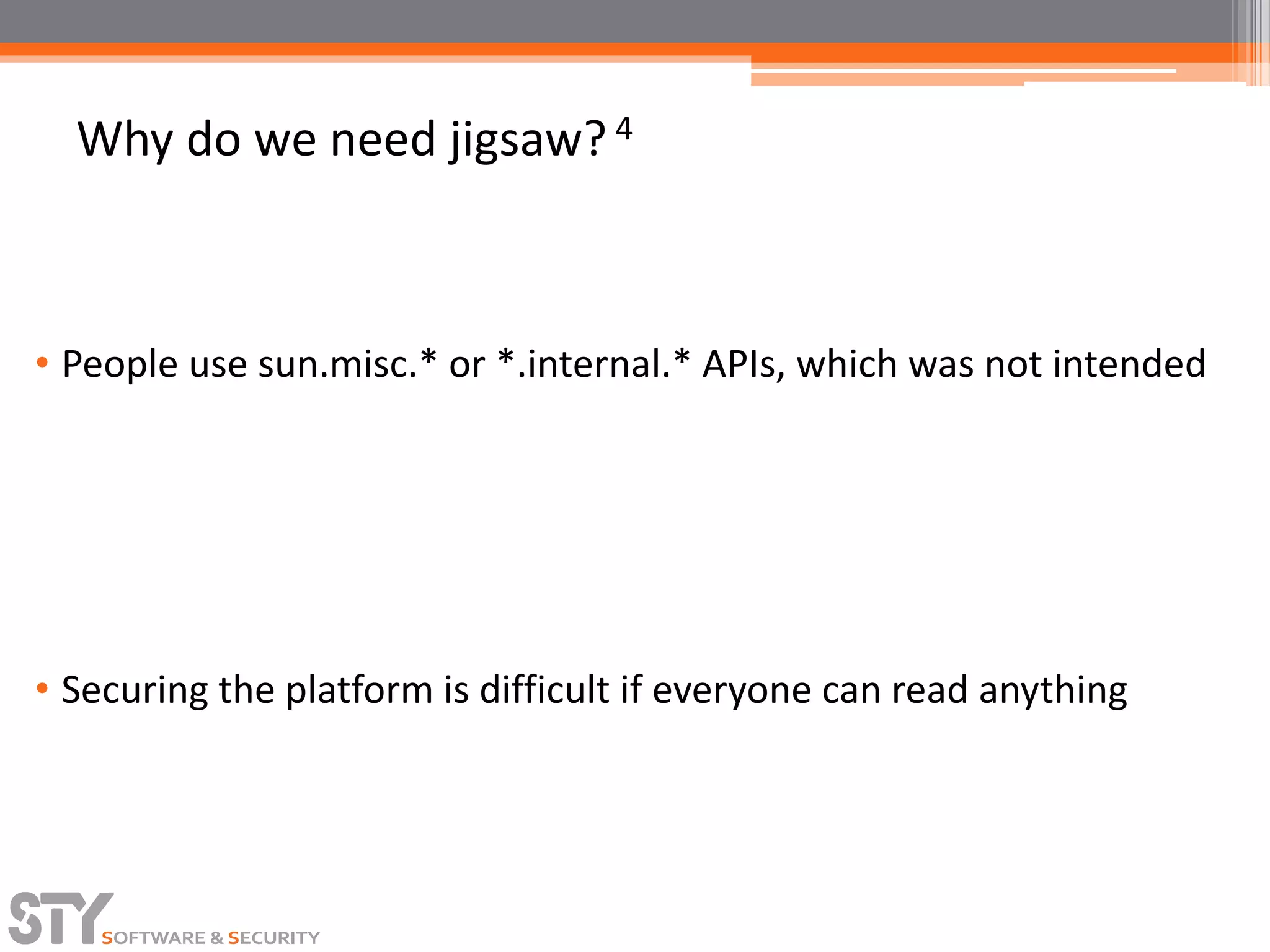 Why do we need jigsaw? $^4$

• People use sun.misc.* or *.internal.* APIs, which was not intended

• Securing the platform is difficult if everyone can read anything

STY SOFTWARE & SECURITY